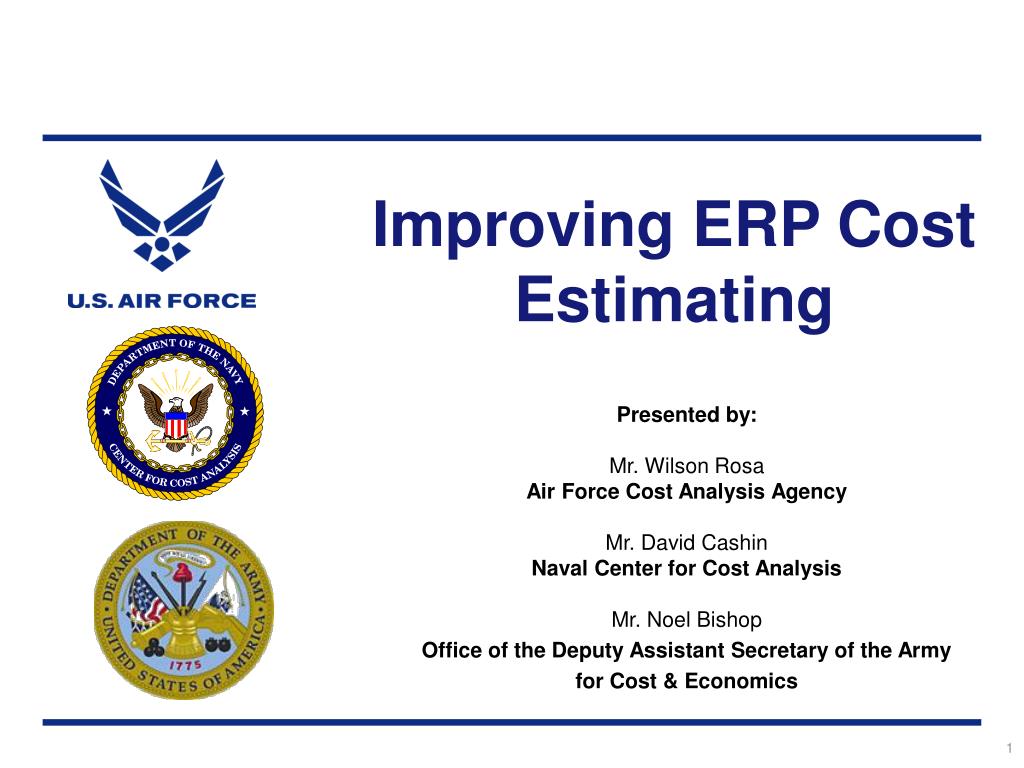 U.S. AIR FORCE

DEPARTMENT OF THE NAVY
CENTER FOR COST ANALYSIS

DEPARTMENT OF THE ARMY
UNITED STATES OF AMERICA
1775

Improving ERP Cost Estimating

Presented by:

Mr. Wilson Rosa
Air Force Cost Analysis Agency

Mr. David Cashin
Naval Center for Cost Analysis

Mr. Noel Bishop
Office of the Deputy Assistant Secretary of the Army for Cost & Economics

1